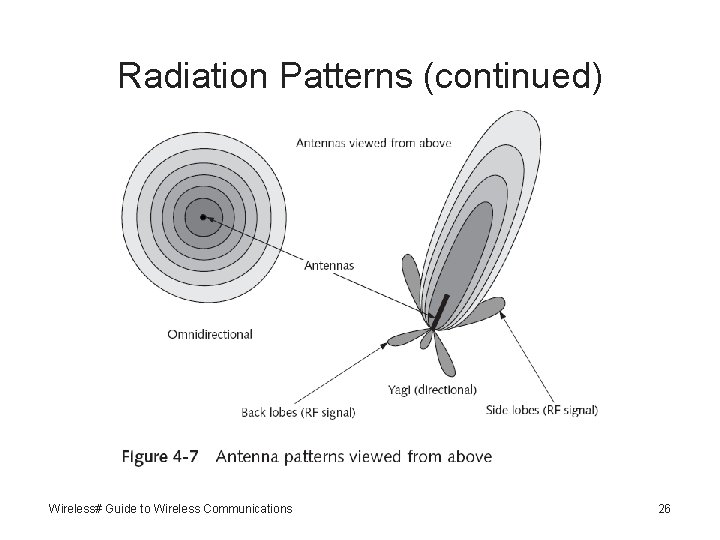 Radiation Patterns (continued)

Antennas viewed from above

Antennas

Omnidirectional

Yagi (directional)

Back lobes (RF signal)

Side lobes (RF signal)

Figure 4-7 Antenna patterns viewed from above

Wireless# Guide to Wireless Communications

26